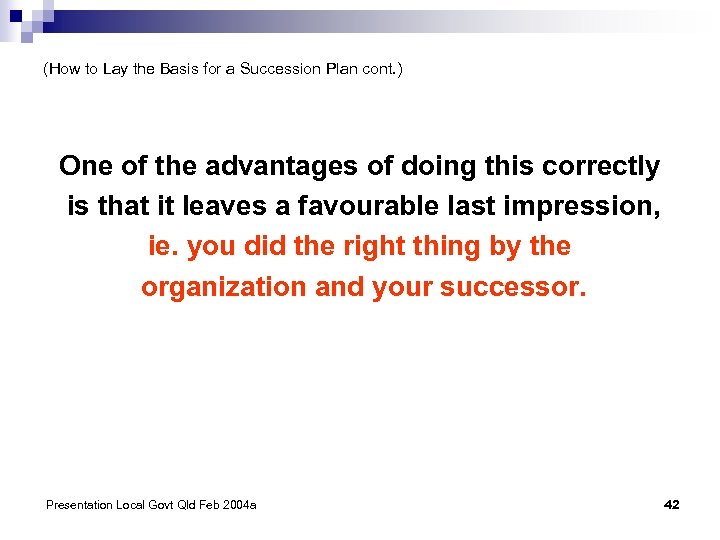 (How to Lay the Basis for a Succession Plan cont.)

One of the advantages of doing this correctly is that it leaves a favourable last impression, ie. you did the right thing by the organization and your successor.

Presentation Local Govt Qld Feb 2004a

42